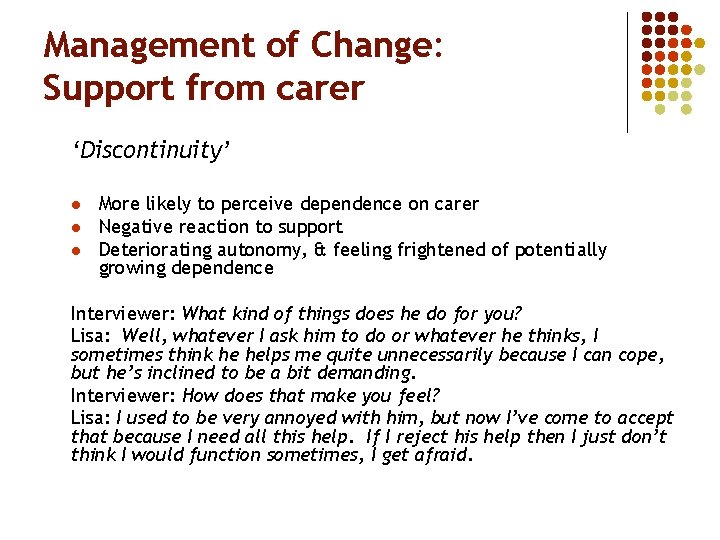 Management of Change: Support from carer

'Discontinuity'

- More likely to perceive dependence on carer
- Negative reaction to support
- Deteriorating autonomy, & feeling frightened of potentially growing dependence

Interviewer: What kind of things does he do for you?
Lisa: Well, whatever I ask him to do or whatever he thinks, I sometimes think he helps me quite unnecessarily because I can cope, but he's inclined to be a bit demanding.
Interviewer: How does that make you feel?
Lisa: I used to be very annoyed with him, but now I've come to accept that because I need all this help. If I reject his help then I just don't think I would function sometimes, I get afraid.